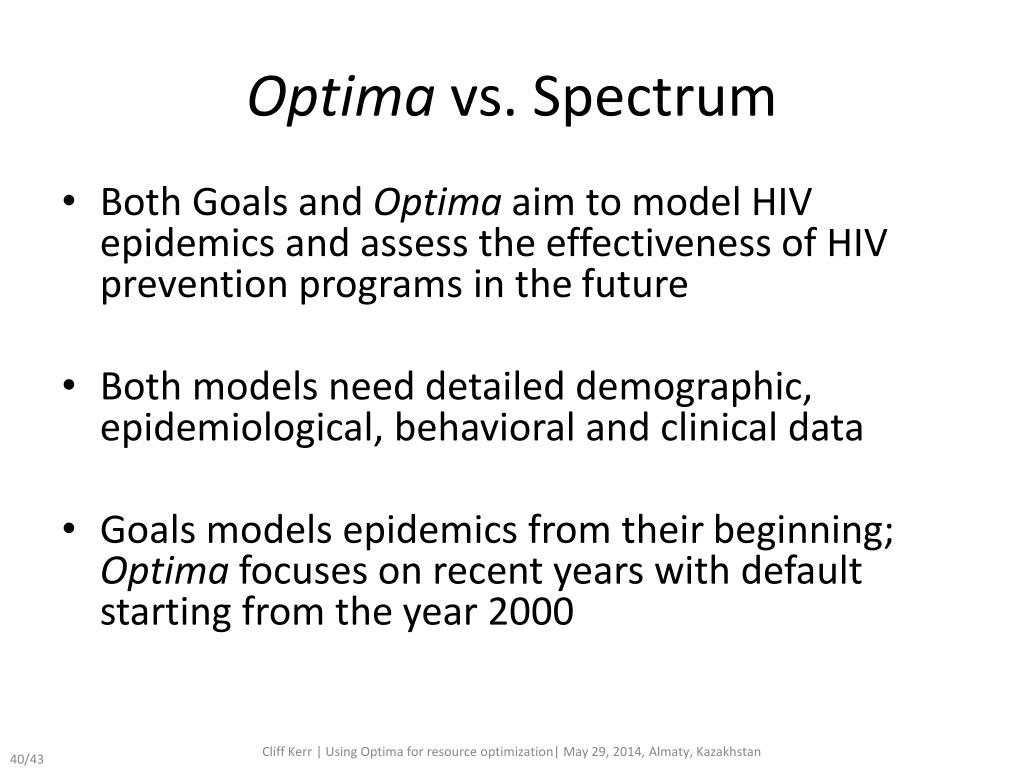 Optima vs. Spectrum

• Both Goals and Optima aim to model HIV epidemics and assess the effectiveness of HIV prevention programs in the future

• Both models need detailed demographic, epidemiological, behavioral and clinical data

• Goals models epidemics from their beginning; Optima focuses on recent years with default starting from the year 2000

40/43

Cliff Kerr | Using Optima for resource optimization| May 29, 2014, Almaty, Kazakhstan